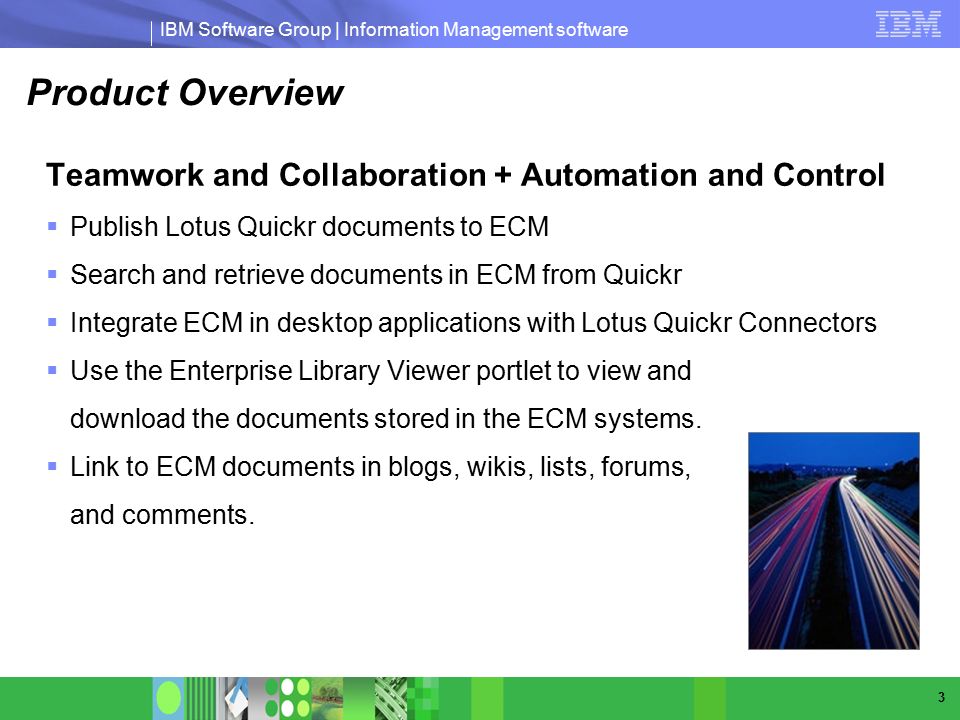 IBM Software Group | Information Management software

IBM

Product Overview

Teamwork and Collaboration + Automation and Control

▪ Publish Lotus Quickr documents to ECM

▪ Search and retrieve documents in ECM from Quickr

▪ Integrate ECM in desktop applications with Lotus Quickr Connectors

▪ Use the Enterprise Library Viewer portlet to view and download the documents stored in the ECM systems.

▪ Link to ECM documents in blogs, wikis, lists, forums, and comments.

3